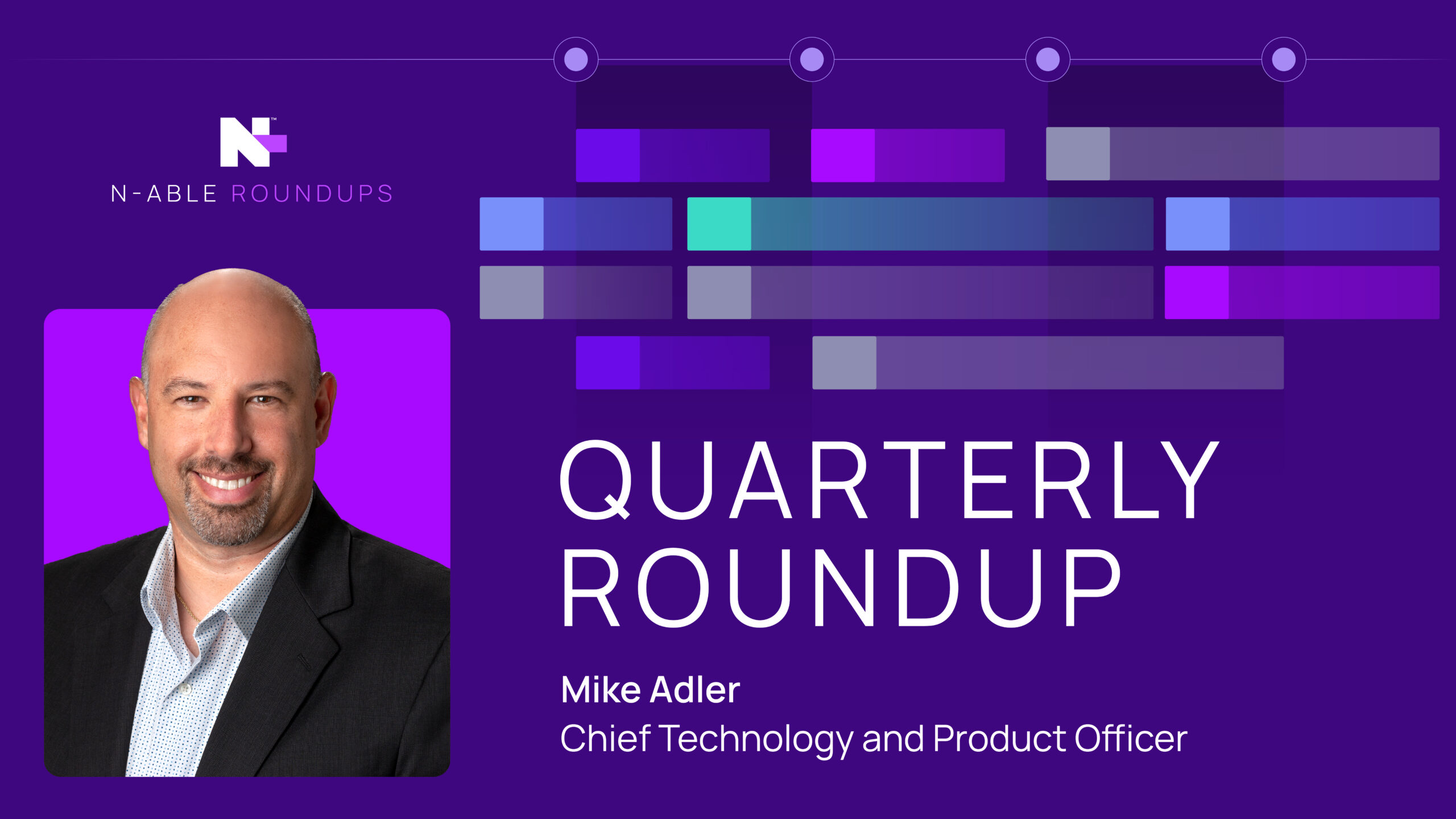 N-ABLE ROUNDUPS

QUARTERLY ROUNDUP

Mike Adler
Chief Technology and Product Officer